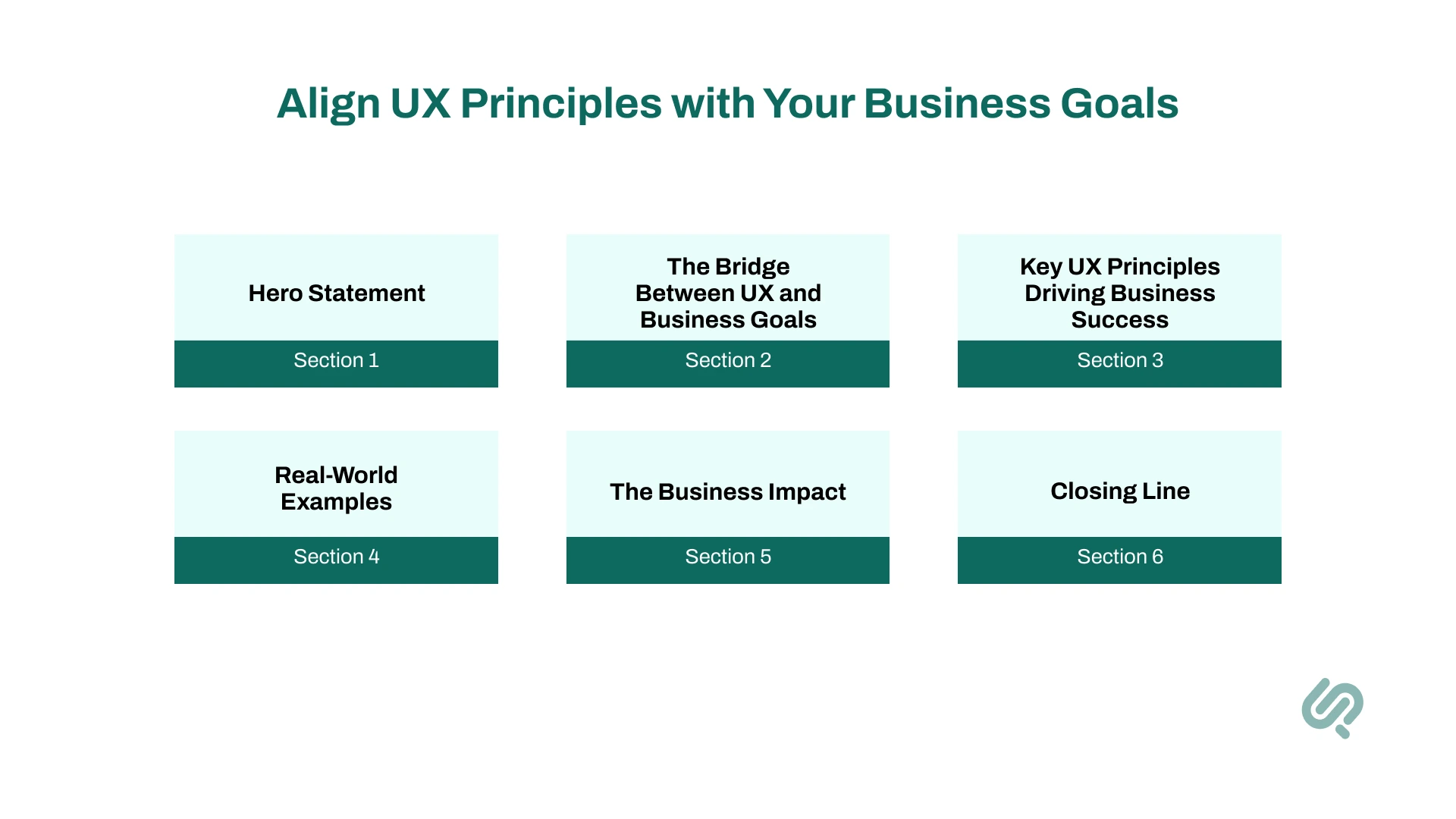 Align UX Principles with Your Business Goals

Hero Statement

Section 1

The Bridge Between UX and Business Goals

Section 2

Key UX Principles Driving Business Success

Section 3

Real-World Examples

Section 4

The Business Impact

Section 5

Closing Line

Section 6